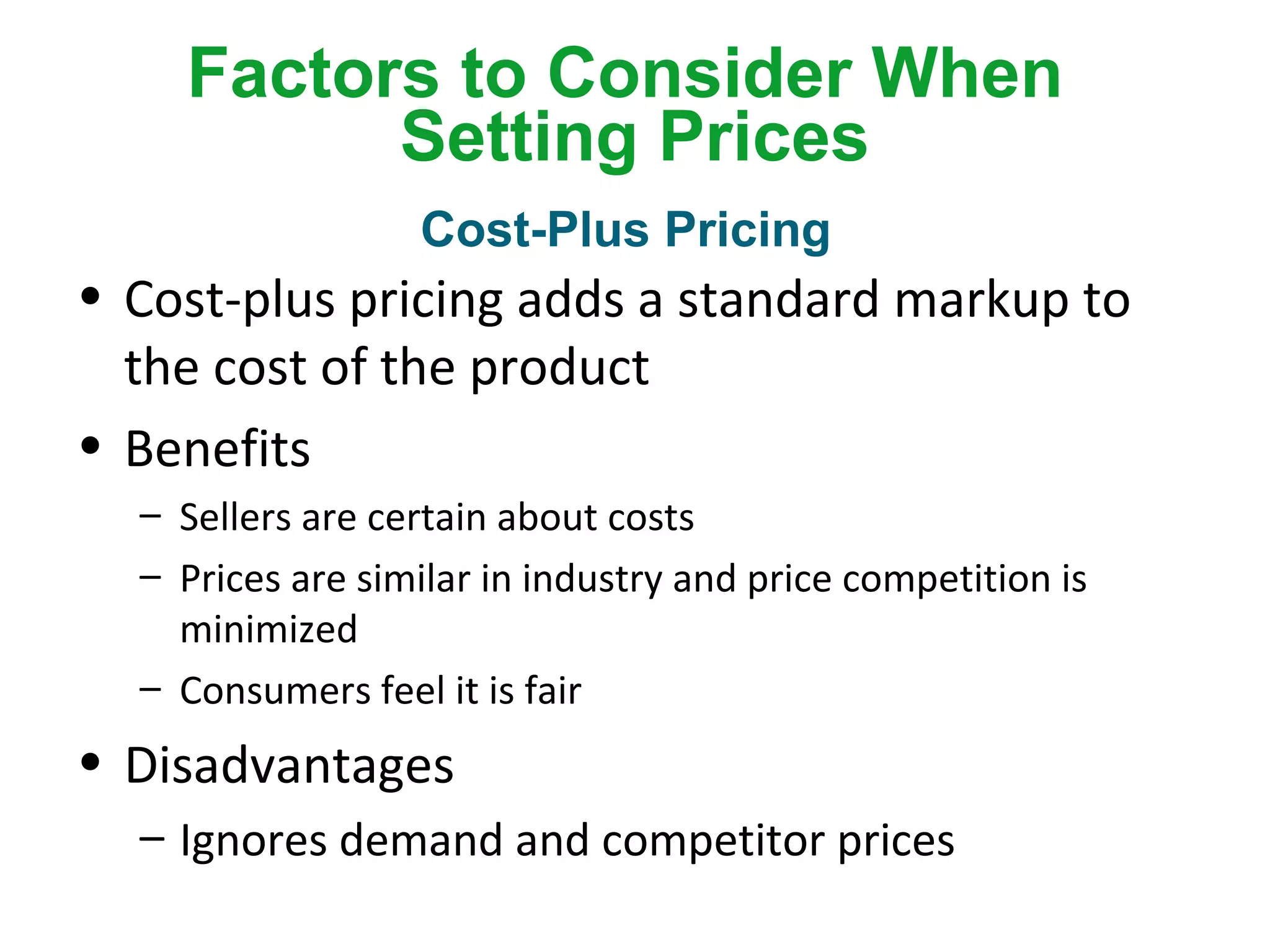 Factors to Consider When Setting Prices

Cost-Plus Pricing

• Cost-plus pricing adds a standard markup to the cost of the product

• Benefits

– Sellers are certain about costs

– Prices are similar in industry and price competition is minimized

– Consumers feel it is fair

• Disadvantages

– Ignores demand and competitor prices